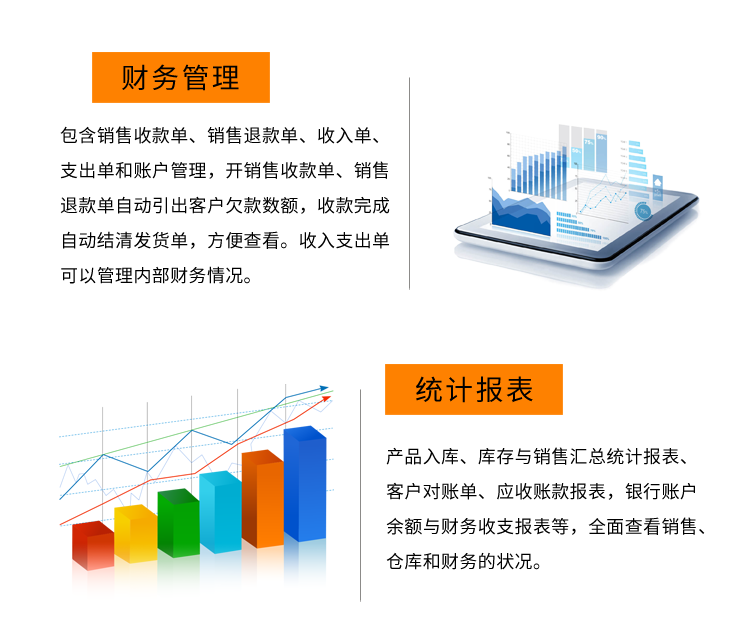 财务管理

包含销售收款单、销售退款单、收入单、支出单和账户管理，开销售收款单、销售退款单自动引出客户欠款数额，收款完成自动结清发货单，方便查看。收入支出单可以管理内部财务情况。

统计报表

产品入库、库存与销售汇总统计报表、客户对账单、应收账款报表，银行账户余额与财务收支报表等，全面查看销售、仓库和财务的状况。